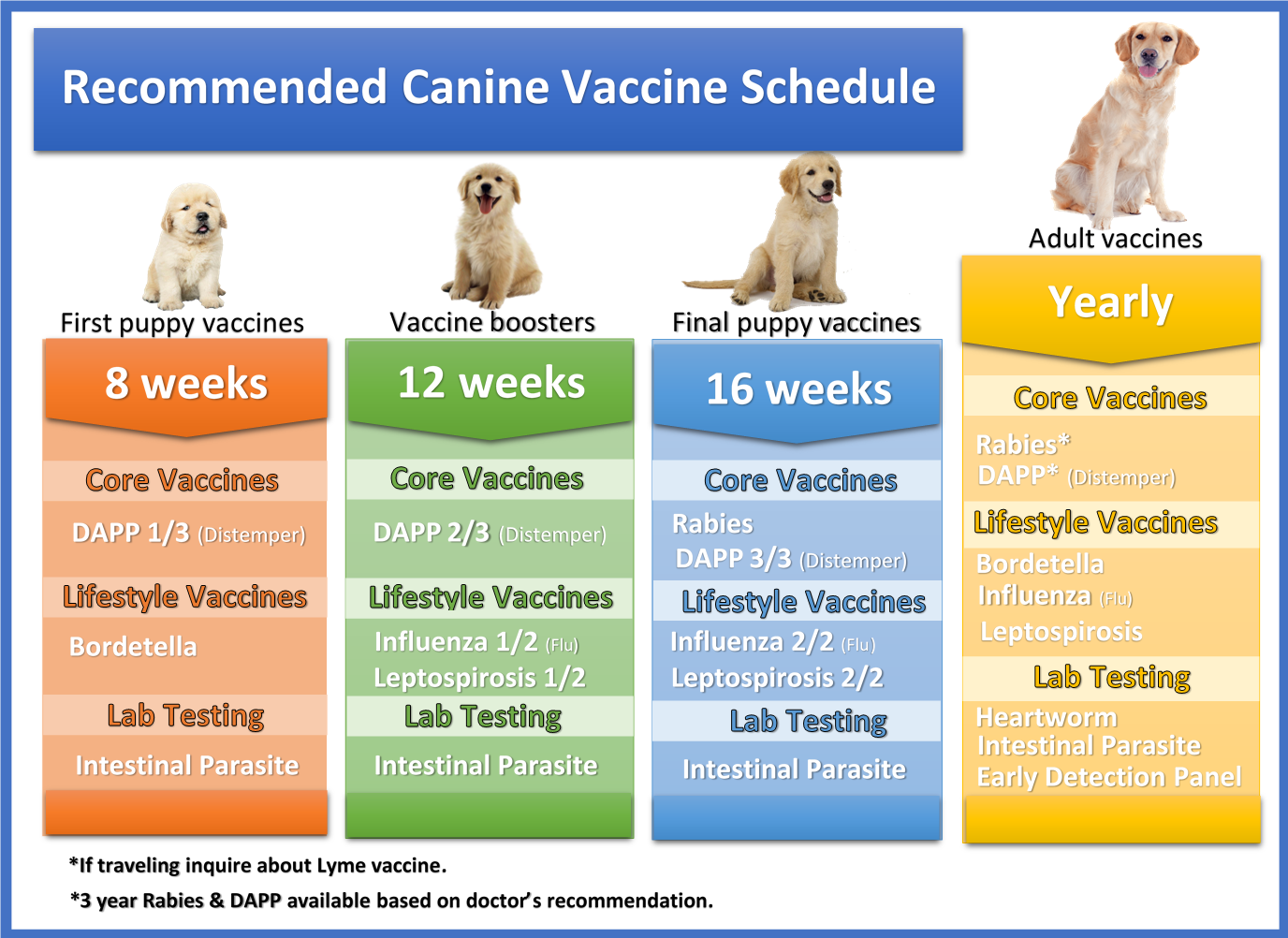 Recommended Canine Vaccine Schedule

First puppy vaccines

8 weeks

Core Vaccines

DAPP 1/3 (Distemper)

Lifestyle Vaccines

Bordetella

Lab Testing

Intestinal Parasite

Vaccine boosters

12 weeks

Core Vaccines

DAPP 2/3 (Distemper)

Lifestyle Vaccines

Influenza 1/2 (Flu)
Leptospirosis 1/2

Lab Testing

Intestinal Parasite

Final puppy vaccines

16 weeks

Core Vaccines

Rabies
DAPP 3/3 (Distemper)

Lifestyle Vaccines

Influenza 2/2 (Flu)
Leptospirosis 2/2

Lab Testing

Intestinal Parasite

Adult vaccines

Yearly

Core Vaccines

Rabies*
DAPP* (Distemper)

Lifestyle Vaccines

Bordetella
Influenza (Flu)
Leptospirosis

Lab Testing

Heartworm
Intestinal Parasite
Early Detection Panel

*If traveling inquire about Lyme vaccine.

*3 year Rabies & DAPP available based on doctor's recommendation.